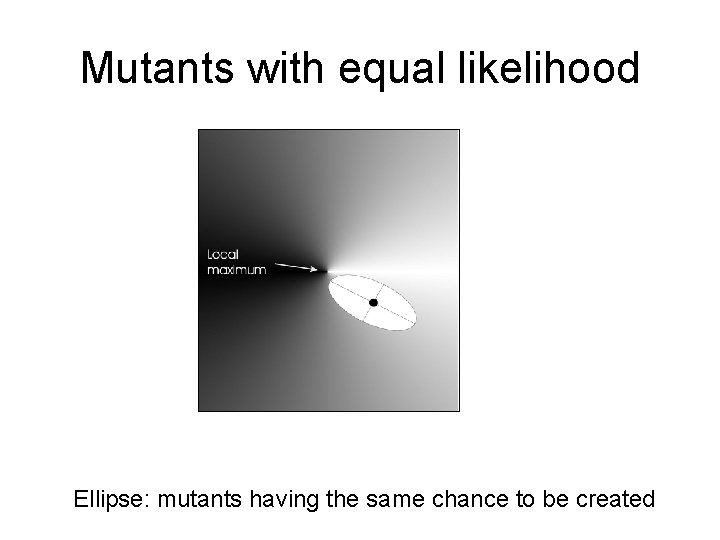 Mutants with equal likelihood

Local maximum

Ellipse: mutants having the same chance to be created